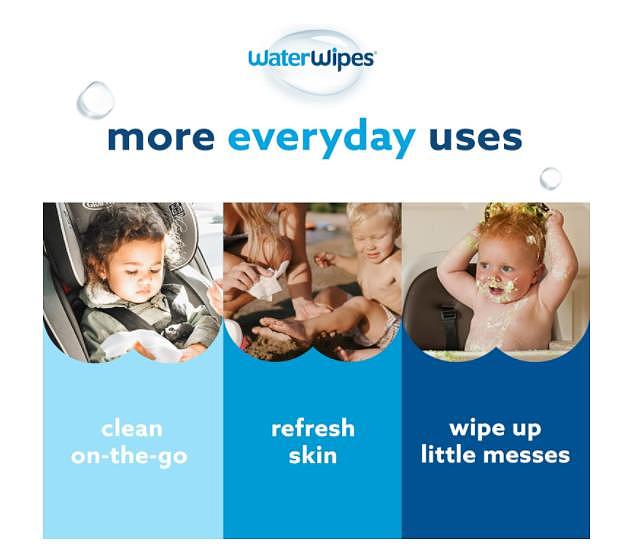 WaterWipes®

more everyday uses

clean on-the-go

refresh skin

wipe up little messes